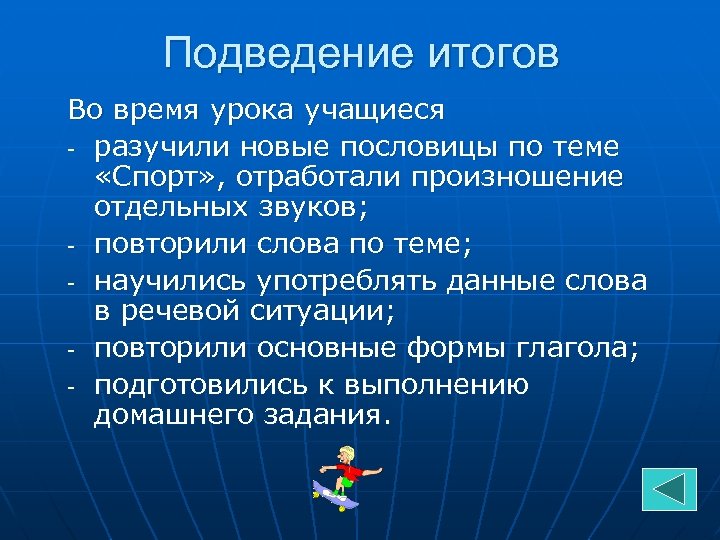 Подведение итогов

Во время урока учащиеся

- разучили новые пословицы по теме «Спорт», отработали произношение отдельных звуков;
- повторили слова по теме;
- научились употреблять данные слова в речевой ситуации;
- повторили основные формы глагола;
- подготовились к выполнению домашнего задания.